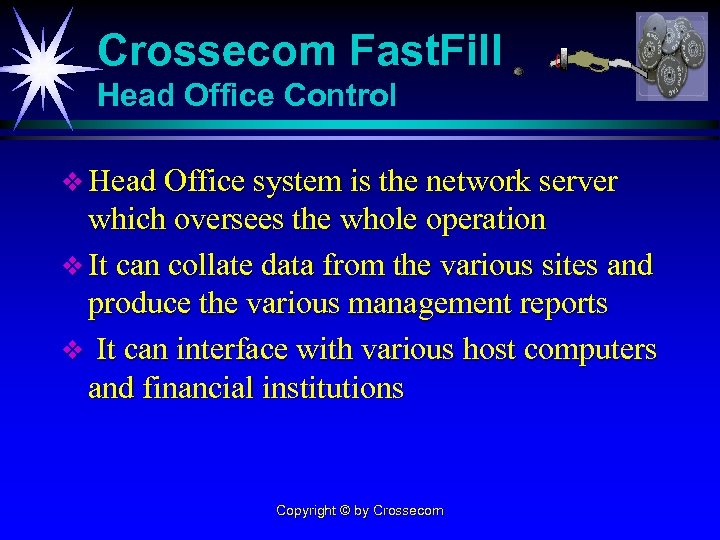 Crossecom FastFill
Head Office Control

❖ Head Office system is the network server which oversees the whole operation

❖ It can collate data from the various sites and produce the various management reports

❖ It can interface with various host computers and financial institutions

Copyright © by Crossecom